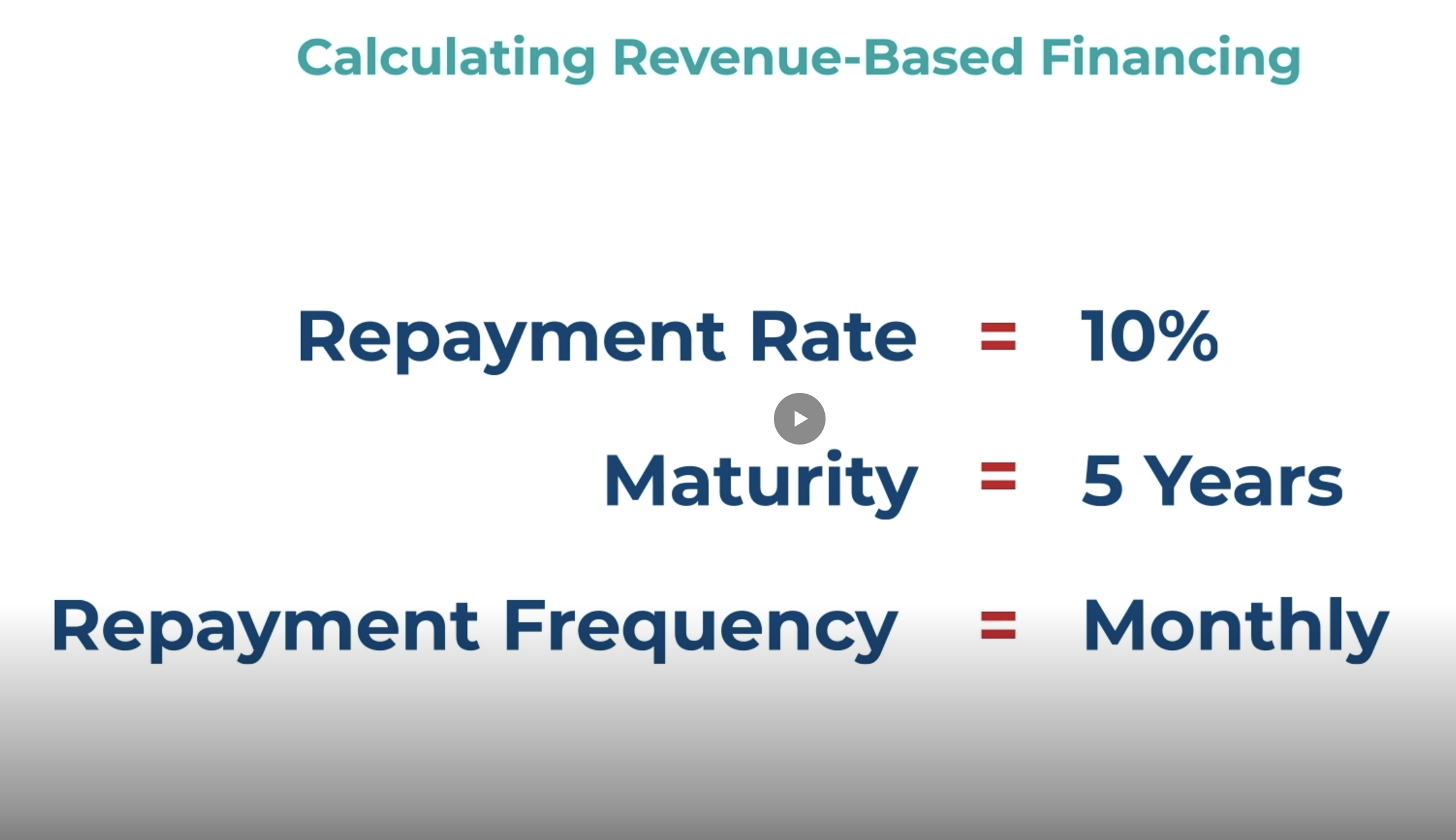 Calculating Revenue-Based Financing

Repayment Rate = 10%

Maturity = 5 Years

Repayment Frequency = Monthly